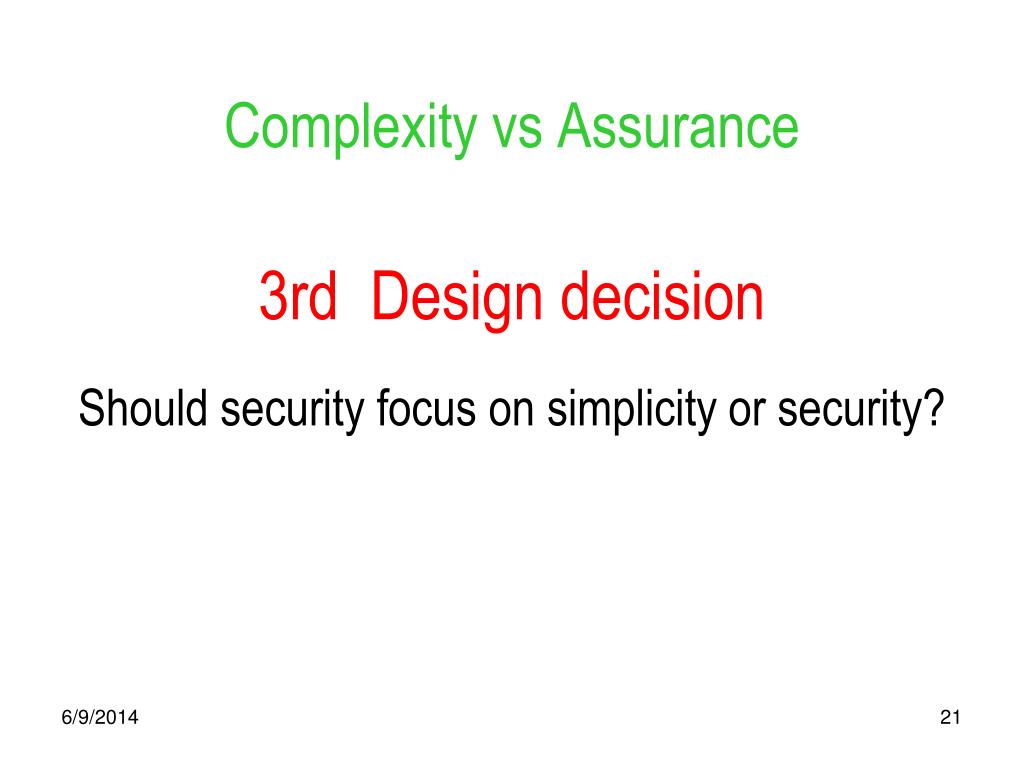 Complexity vs Assurance

3rd  Design decision

Should security focus on simplicity or security?

6/9/2014

21